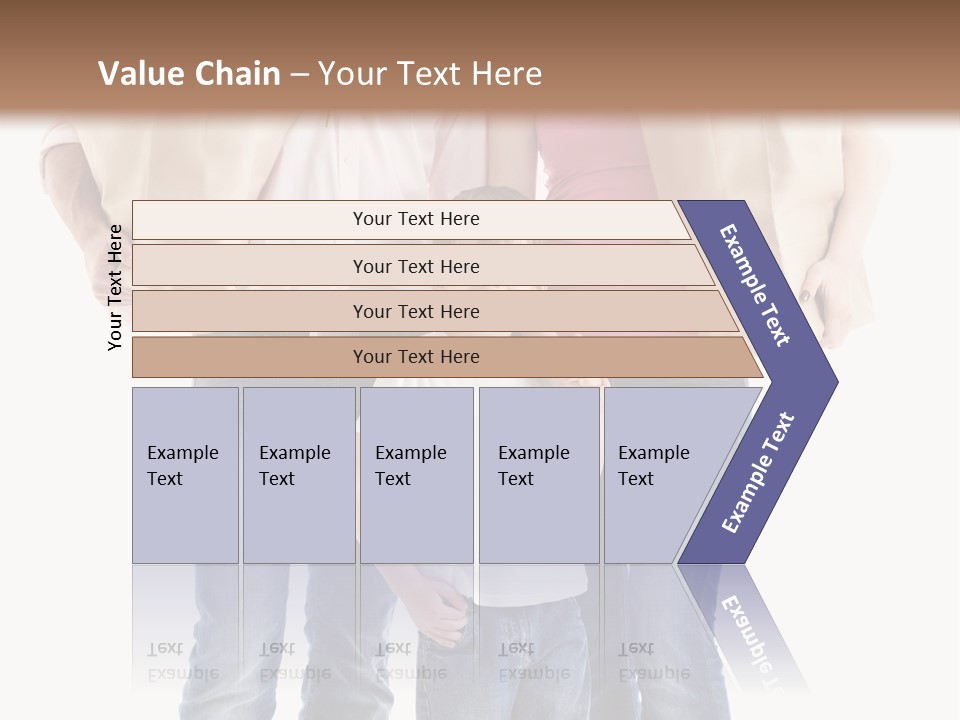 Value Chain – Your Text Here

Your Text Here

Your Text Here

Your Text Here

Your Text Here

Your Text Here

Example Text

Example Text

Example Text

Example Text

Example Text

Example Text

Example Text